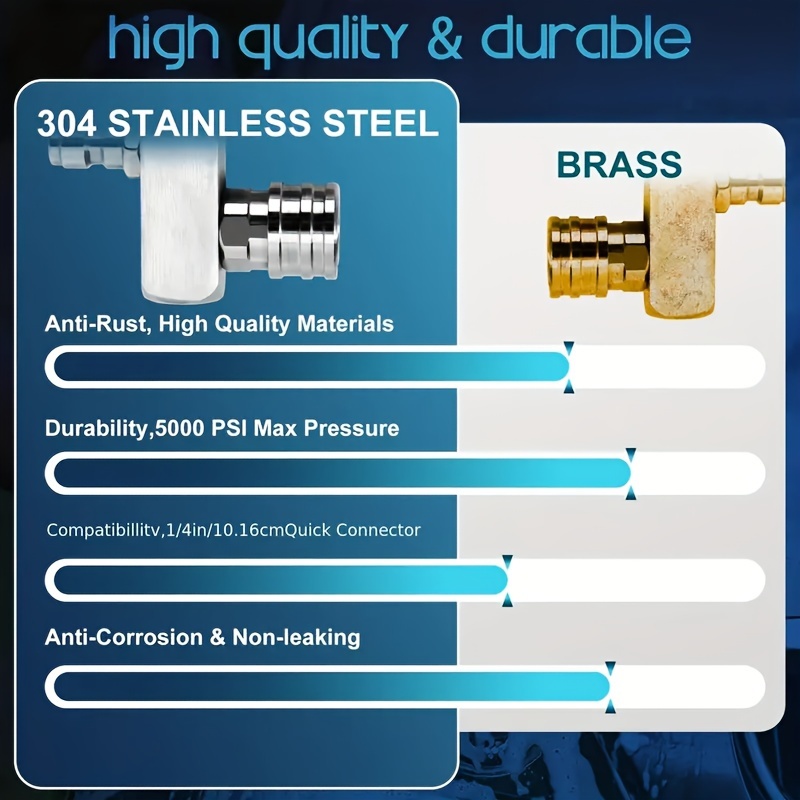 high quality & durable

304 STAINLESS STEEL

BRASS

Anti-Rust, High Quality Materials

Durability,5000 PSI Max Pressure

Compatibillitv,1/4in/10.16cmQuick Connector

Anti-Corrosion & Non-leaking